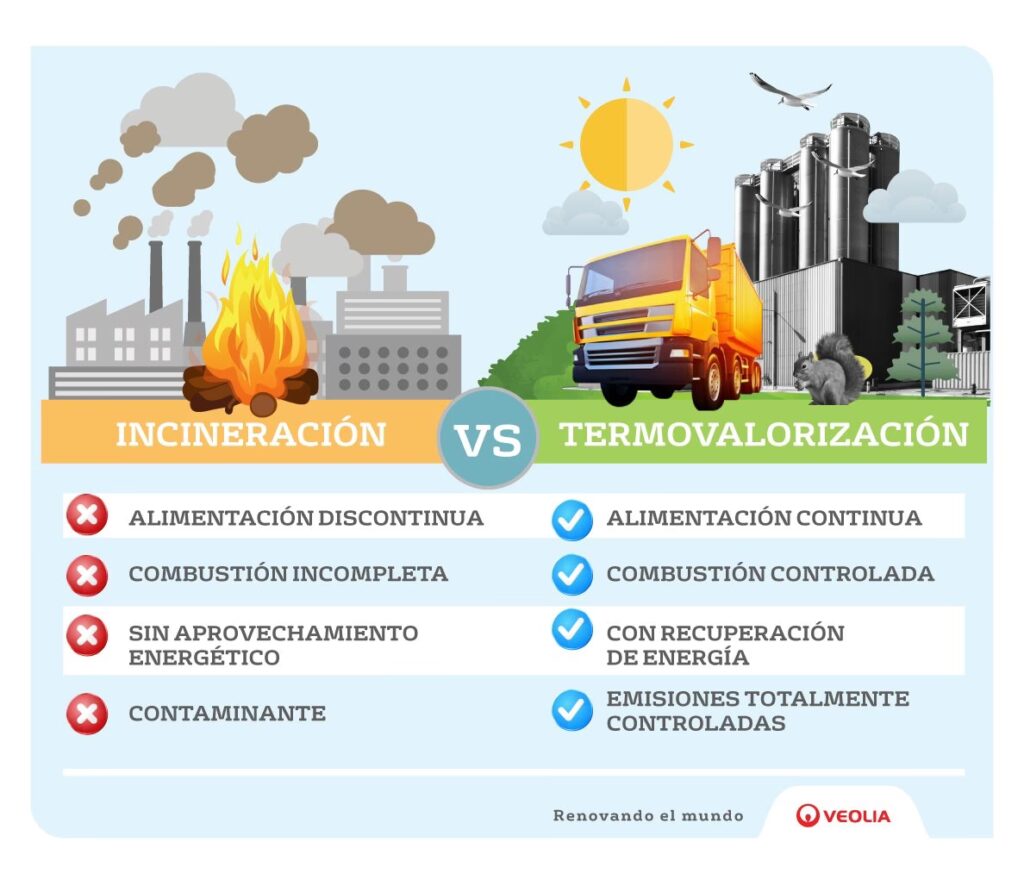 INCINERACIÓN

VS

TERMOVALORIZACIÓN

ALIMENTACIÓN DISCONTINUA

COMBUSTIÓN INCOMPLETA

SIN APROVECHAMIENTO ENERGÉTICO

CONTAMINANTE

ALIMENTACIÓN CONTINUA

COMBUSTIÓN CONTROLADA

CON RECUPERACIÓN DE ENERGÍA

EMISIONES TOTALMENTE CONTROLADAS

Renovando el mundo

VEOLIA